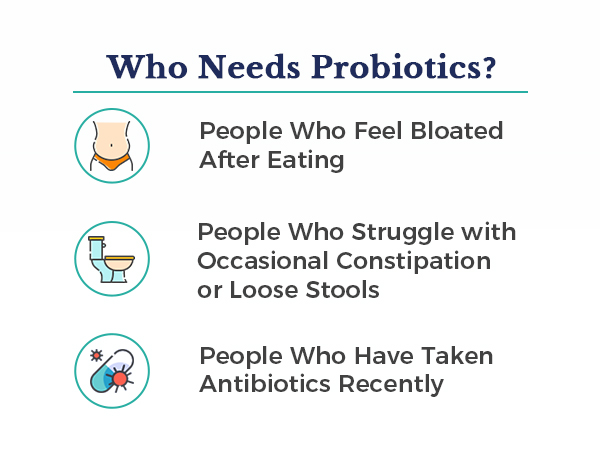 Who Needs Probiotics?

People Who Feel Bloated After Eating

People Who Struggle with Occasional Constipation or Loose Stools

People Who Have Taken Antibiotics Recently